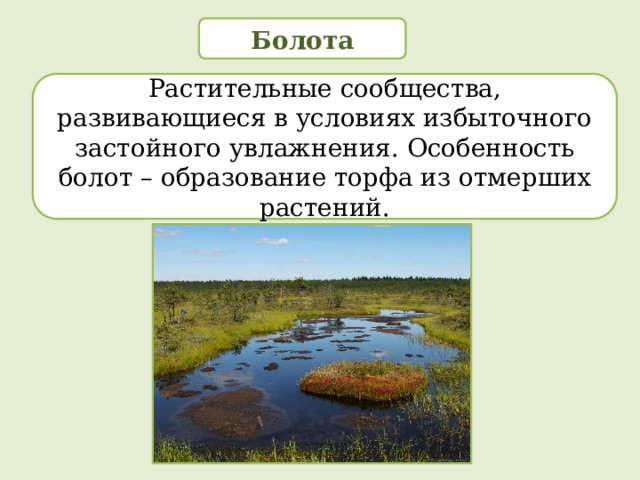 Болота

Растительные сообщества, развивающиеся в условиях избыточного застойного увлажнения. Особенность болот – образование торфа из отмерших растений.